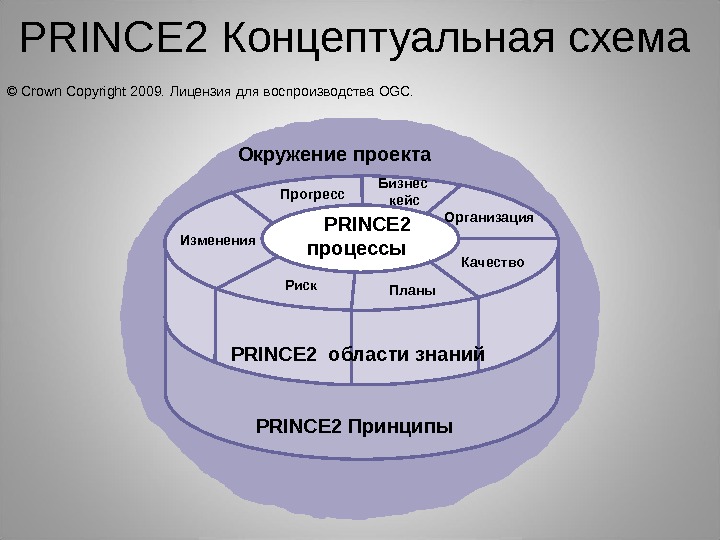 PRINCE2 Концептуальная схема

© Crown Copyright 2009. Лицензия для воспроизводства OGC.

Окружение проекта

Прогресс

Бизнес кейс

Организация

Изменения

PRINCE2 процессы

Качество

Риск

Планы

PRINCE2 области знаний

PRINCE2 Принципы